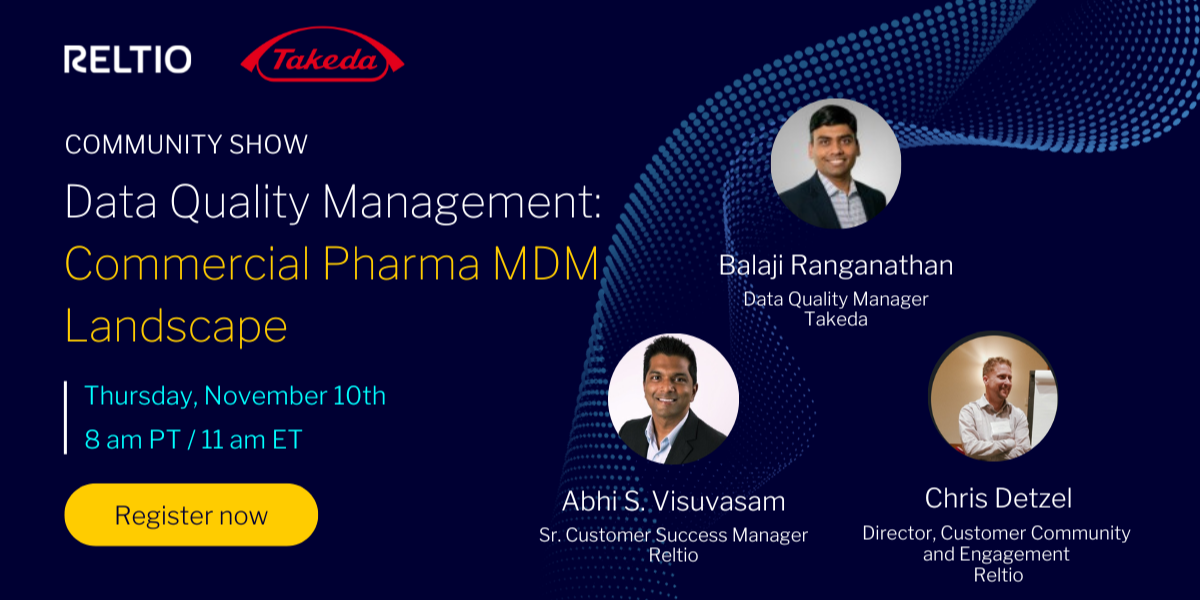 RELTIO Takeda

COMMUNITY SHOW

Data Quality Management: Commercial Pharma MDM Landscape

Thursday, November 10th
8 am PT / 11 am ET

Register now

Balaji Ranganathan
Data Quality Manager
Takeda

Abhi S. Visuvasam
Sr. Customer Success Manager
Reltio

Chris Detzel
Director, Customer Community and Engagement
Reltio